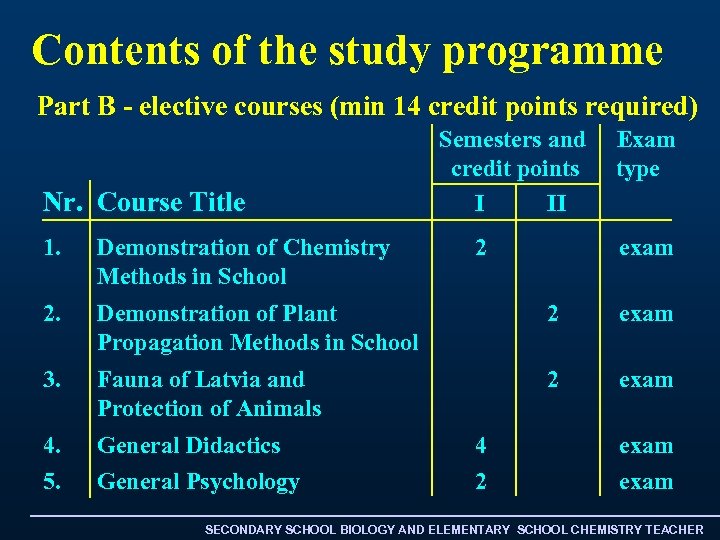 Contents of the study programme

Part B - elective courses (min 14 credit points required)

| Nr. | Course Title | Semesters and credit points I | Semesters and credit points II | Exam type |
|---|---|---|---|---|
| 1. | Demonstration of Chemistry Methods in School | 2 | | exam |
| 2. | Demonstration of Plant Propagation Methods in School | | 2 | exam |
| 3. | Fauna of Latvia and Protection of Animals | | 2 | exam |
| 4. | General Didactics | 4 | | exam |
| 5. | General Psychology | 2 | | exam |

SECONDARY SCHOOL BIOLOGY AND ELEMENTARY SCHOOL CHEMISTRY TEACHER